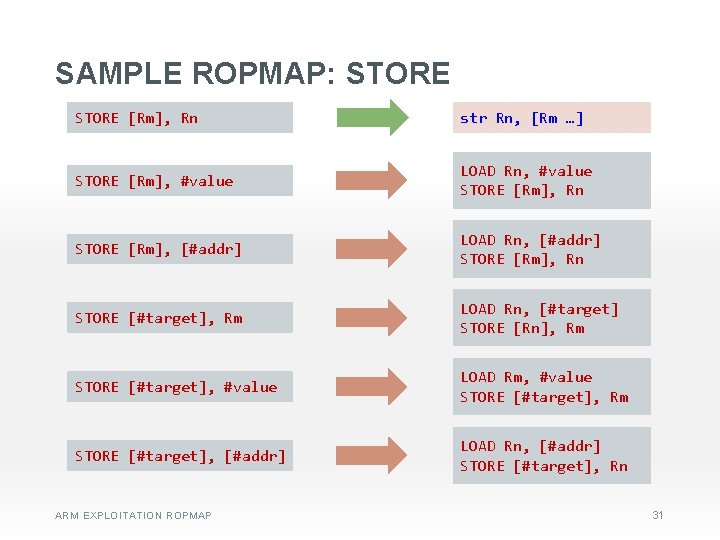 SAMPLE ROPMAP: STORE

STORE [Rm], Rn

str Rn, [Rm …]

STORE [Rm], #value

LOAD Rn, #value
STORE [Rm], Rn

STORE [Rm], [#addr]

LOAD Rn, [#addr]
STORE [Rm], Rn

STORE [#target], Rm

LOAD Rn, [#target]
STORE [Rn], Rm

STORE [#target], #value

LOAD Rm, #value
STORE [#target], Rm

STORE [#target], [#addr]

LOAD Rn, [#addr]
STORE [#target], Rn

ARM EXPLOITATION ROPMAP

31